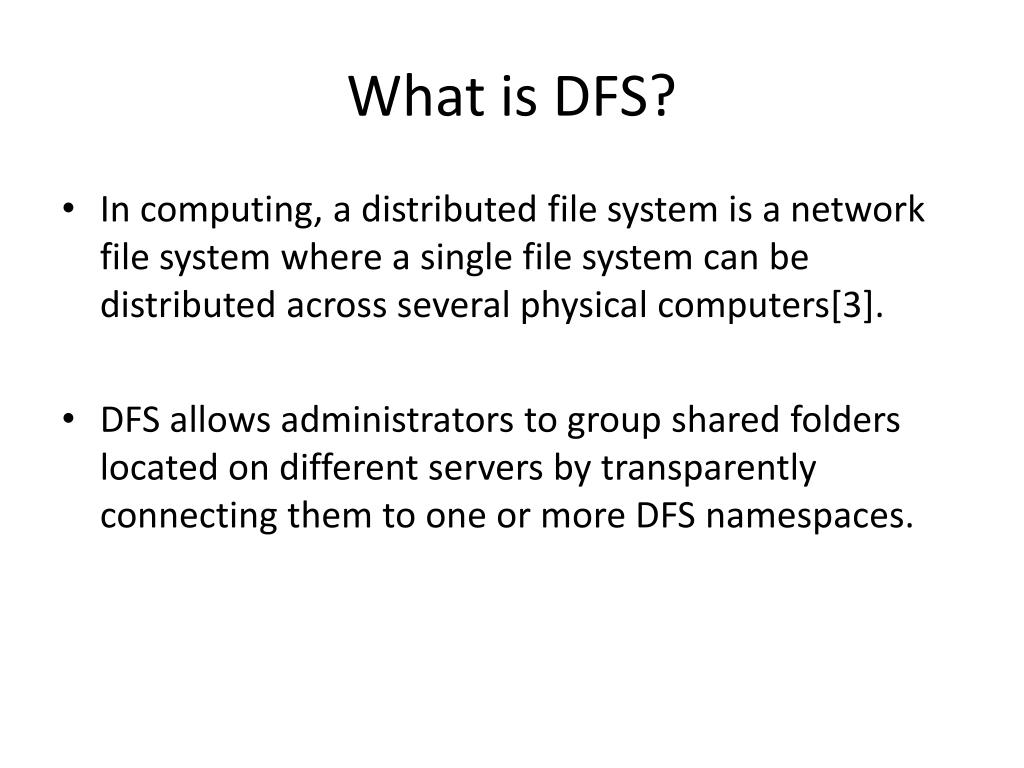 What is DFS?

• In computing, a distributed file system is a network file system where a single file system can be distributed across several physical computers[3].

• DFS allows administrators to group shared folders located on different servers by transparently connecting them to one or more DFS namespaces.